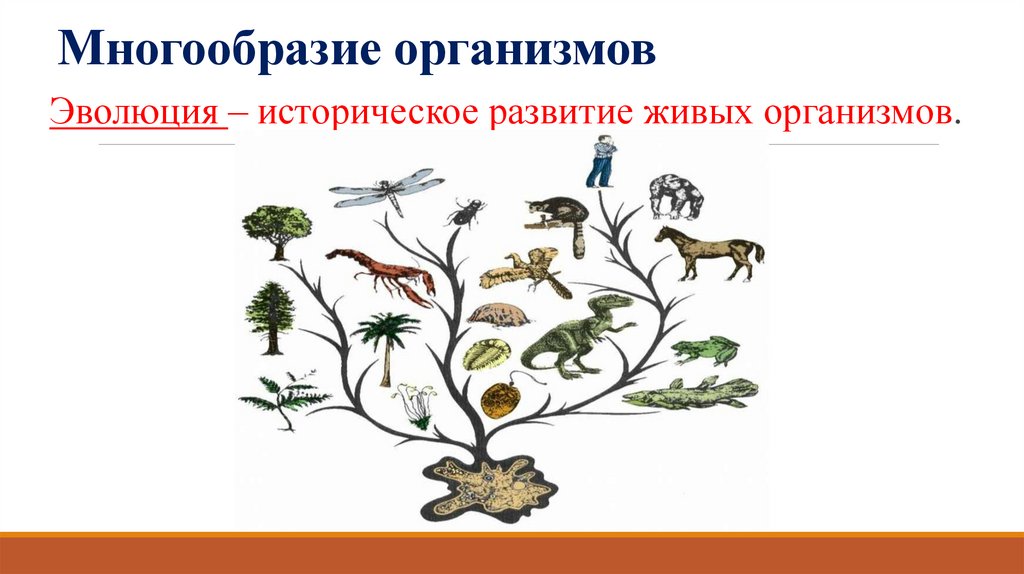 Многообразие организмов

Эволюция – историческое развитие живых организмов.